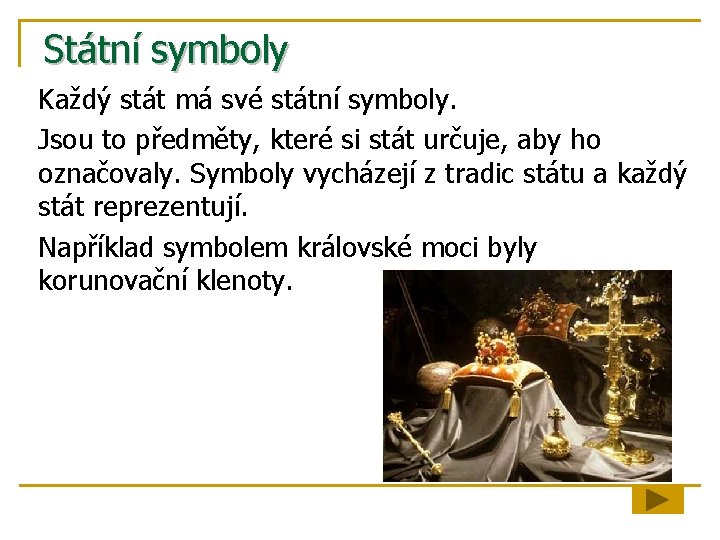 Státní symboly

Každý stát má své státní symboly.

Jsou to předměty, které si stát určuje, aby ho označovaly. Symboly vycházejí z tradic státu a každý stát reprezentují.

Například symbolem královské moci byly korunovační klenoty.